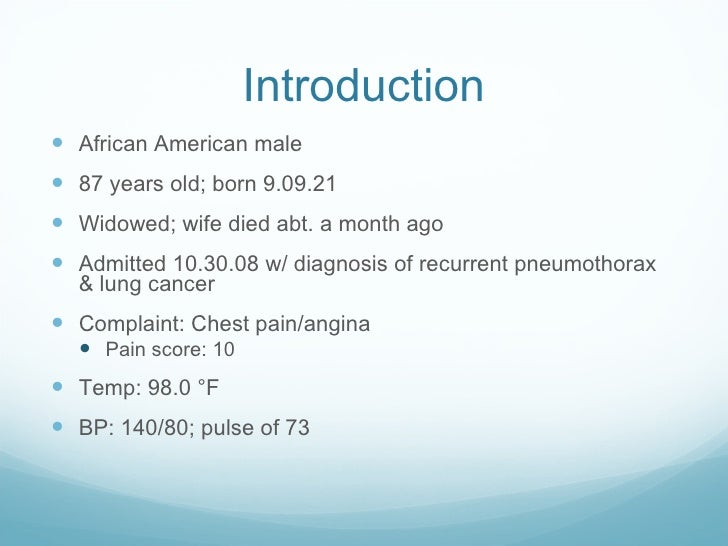 Introduction

- African American male
- 87 years old; born 9.09.21
- Widowed; wife died abt. a month ago
- Admitted 10.30.08 w/ diagnosis of recurrent pneumothorax & lung cancer
- Complaint: Chest pain/angina
  - Pain score: 10
- Temp: 98.0 °F
- BP: 140/80; pulse of 73